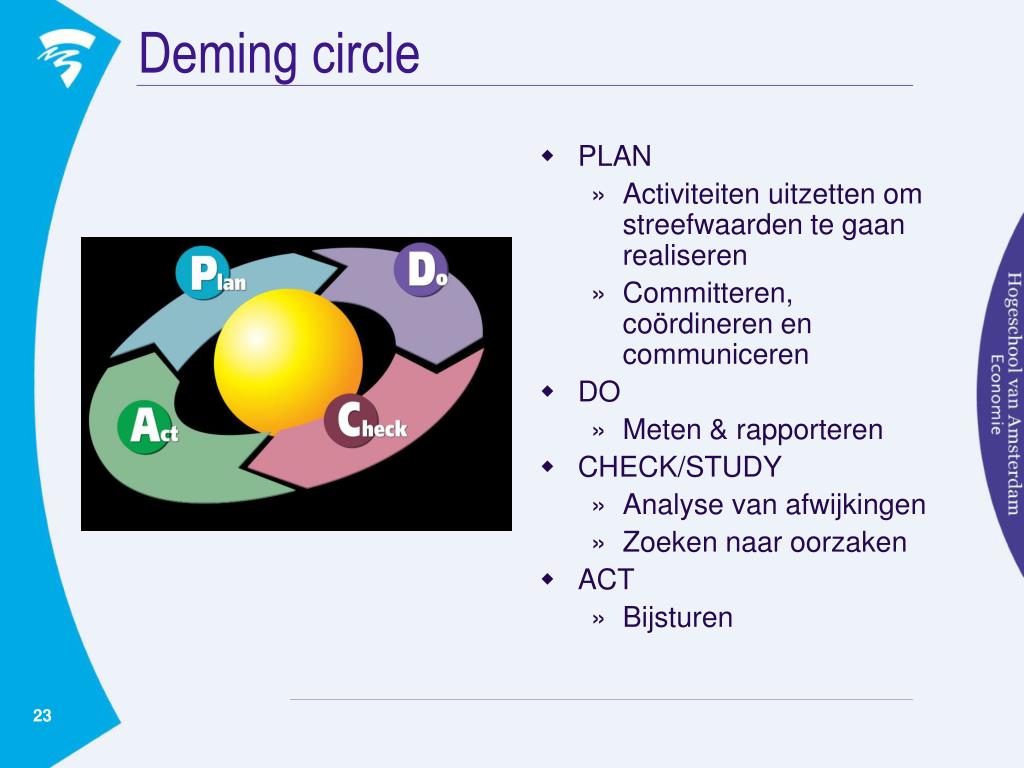 Deming circle

Plan
Do
Check
Act

◆ PLAN
» Activiteiten uitzetten om streefwaarden te gaan realiseren
» Committeren, coördineren en communiceren
◆ DO
» Meten & rapporteren
◆ CHECK/STUDY
» Analyse van afwijkingen
» Zoeken naar oorzaken
◆ ACT
» Bijsturen

Hogeschool van Amsterdam
Economie

23